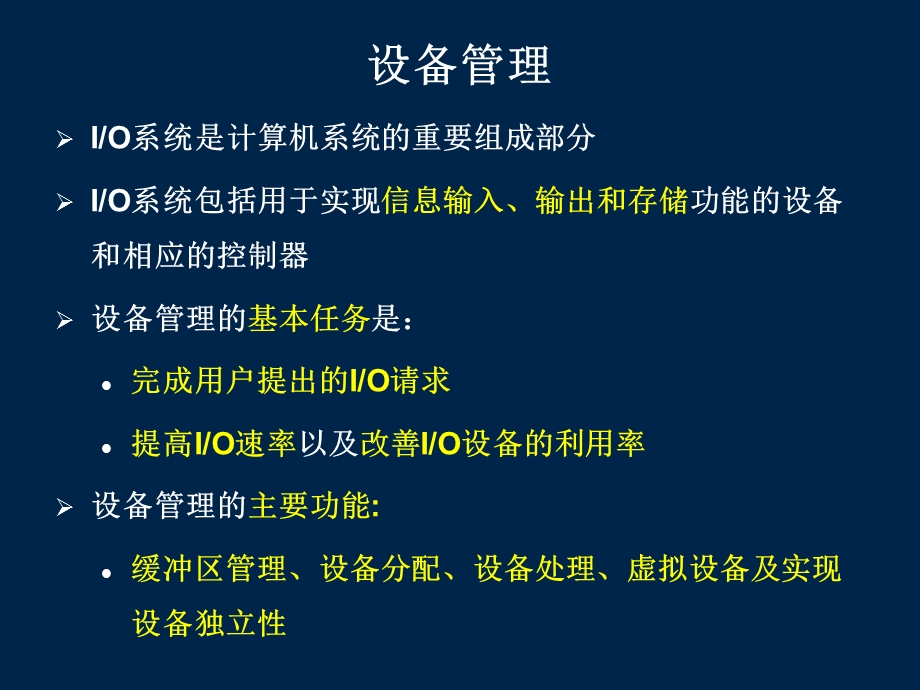 设备管理

➢ I/O系统是计算机系统的重要组成部分

➢ I/O系统包括用于实现信息输入、输出和存储功能的设备和相应的控制器

➢ 设备管理的基本任务是：

• 完成用户提出的I/O请求

• 提高I/O速率以及改善I/O设备的利用率

➢ 设备管理的主要功能:

• 缓冲区管理、设备分配、设备处理、虚拟设备及实现设备独立性